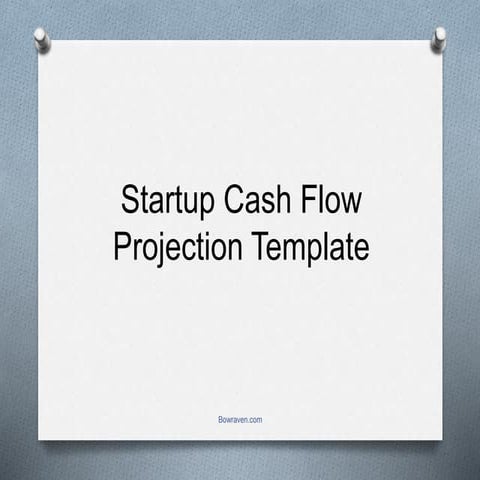 Startup Cash Flow Projection Template

Bowraven.com